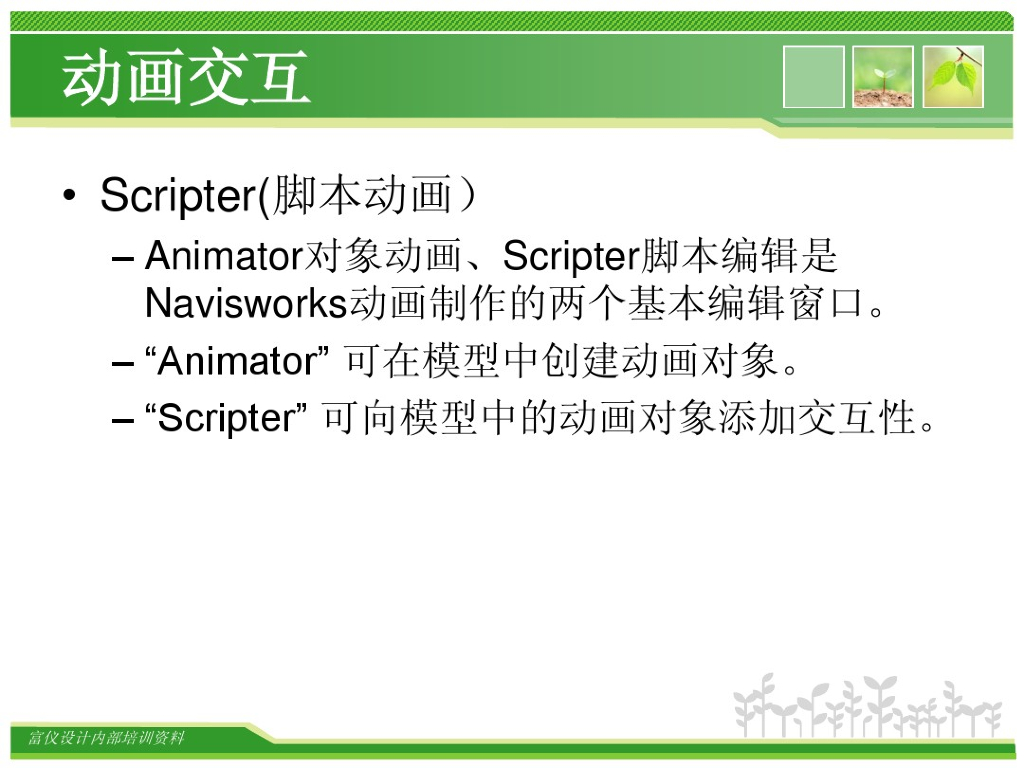 动画交互

• Scripter(脚本动画）
  – Animator对象动画、Scripter脚本编辑是Navisworks动画制作的两个基本编辑窗口。
  – “Animator” 可在模型中创建动画对象。
  – “Scripter” 可向模型中的动画对象添加交互性。

富仪设计内部培训资料